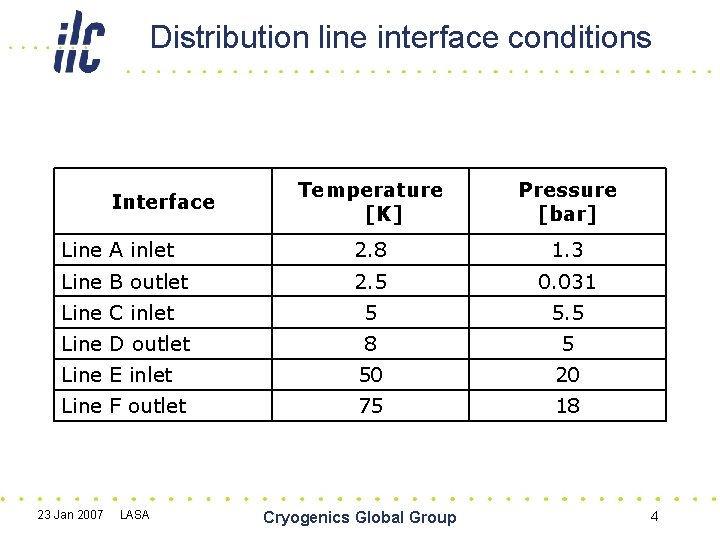 ilc

Distribution line interface conditions

| Interface | Temperature [K] | Pressure [bar] |
|---|---|---|
| Line A inlet | 2.8 | 1.3 |
| Line B outlet | 2.5 | 0.031 |
| Line C inlet | 5 | 5.5 |
| Line D outlet | 8 | 5 |
| Line E inlet | 50 | 20 |
| Line F outlet | 75 | 18 |

23 Jan 2007 LASA

Cryogenics Global Group

4